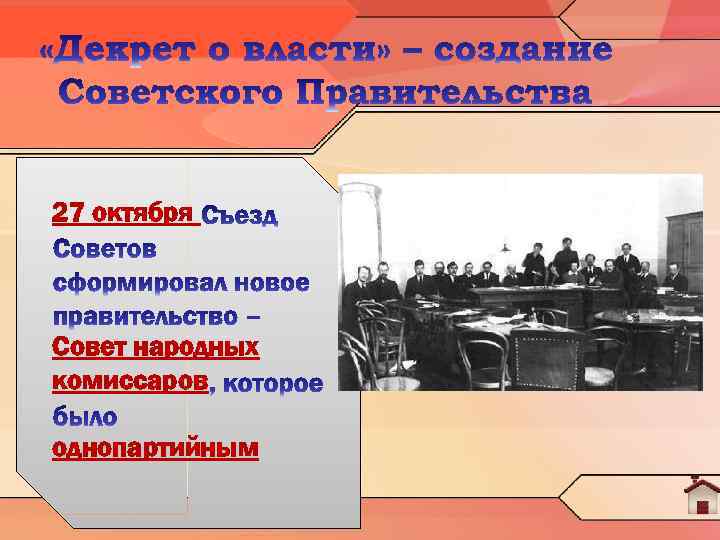 «Декрет о власти» – создание Советского Правительства

27 октября Съезд Советов сформировал новое правительство – Совет народных комиссаров, которое было однопартийным